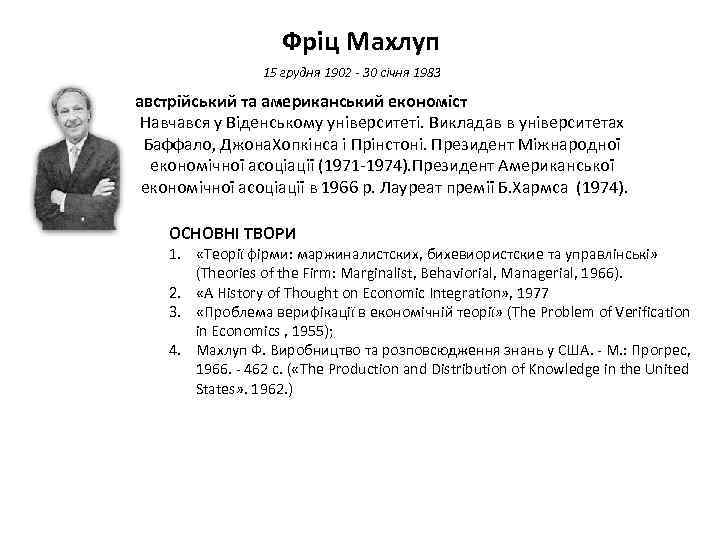 Фріц Махлуп

15 грудня 1902 - 30 січня 1983

австрійський та американський економіст

Навчався у Віденському університеті. Викладав в університетах Баффало, ДжонаХопкінса і Прінстоні. Президент Міжнародної економічної асоціації (1971-1974).Президент Американської економічної асоціації в 1966 р. Лауреат премії Б.Хармса (1974).

ОСНОВНІ ТВОРИ

1. «Теорії фірми: маржиналистских, бихевиористские та управлінські» (Theories of the Firm: Marginalist, Behaviorial, Managerial, 1966).
2. «A History of Thought on Economic Integration», 1977
3. «Проблема верифікації в економічній теорії» (The Problem of Verification in Economics , 1955);
4. Махлуп Ф. Виробництво та розповсюдження знань у США. - М.: Прогрес, 1966. - 462 с. («The Production and Distribution of Knowledge in the United States». 1962.)